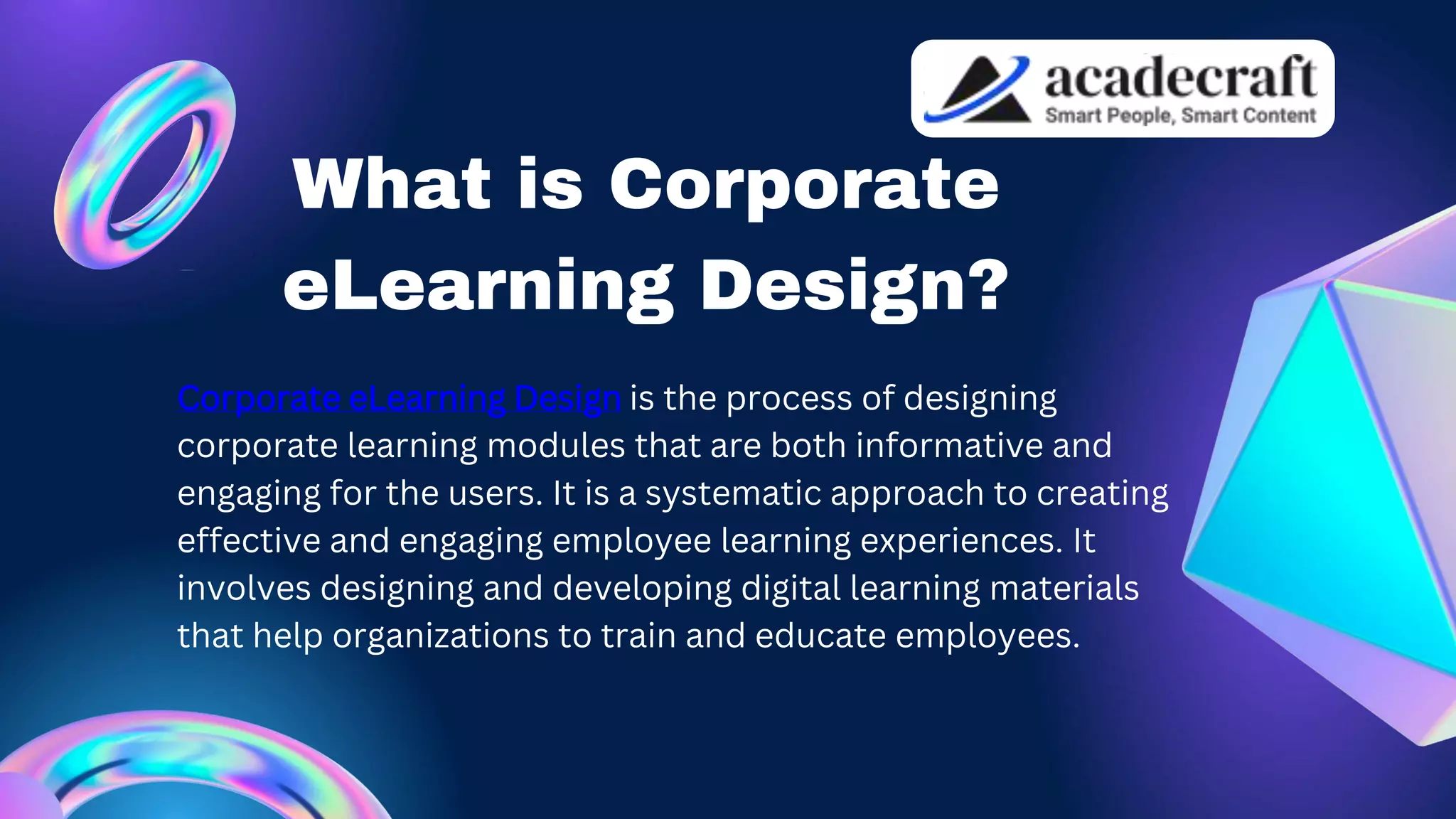 acadecraft
Smart People, Smart Content

What is Corporate eLearning Design?

Corporate eLearning Design is the process of designing corporate learning modules that are both informative and engaging for the users. It is a systematic approach to creating effective and engaging employee learning experiences. It involves designing and developing digital learning materials that help organizations to train and educate employees.